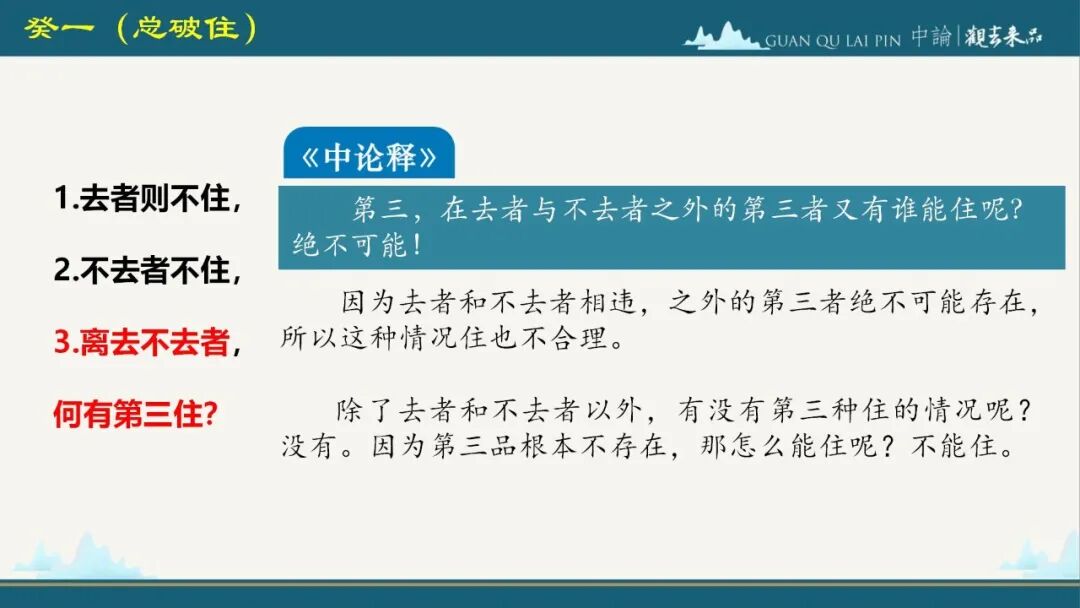 癸一（总破住）

GUAN QU LAI PIN 中論 | 觀去來品

1.去者则不住，

2.不去者不住，

3.离去不去者，

何有第三住？

《中论释》

第三，在去者与不去者之外的第三者又有谁能住呢？绝不可能！

因为去者和不去者相违，之外的第三者绝不可能存在，所以这种情况住也不合理。

除了去者和不去者以外，有没有第三种住的情况呢？没有。因为第三品根本不存在，那怎么能住呢？不能住。